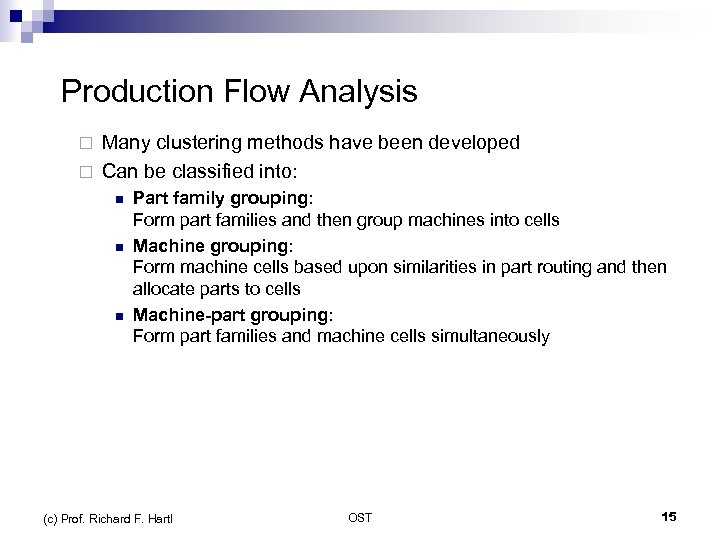 Production Flow Analysis

Many clustering methods have been developed

Can be classified into:

Part family grouping:
Form part families and then group machines into cells

Machine grouping:
Form machine cells based upon similarities in part routing and then allocate parts to cells

Machine-part grouping:
Form part families and machine cells simultaneously

(c) Prof. Richard F. Hartl

OST

15